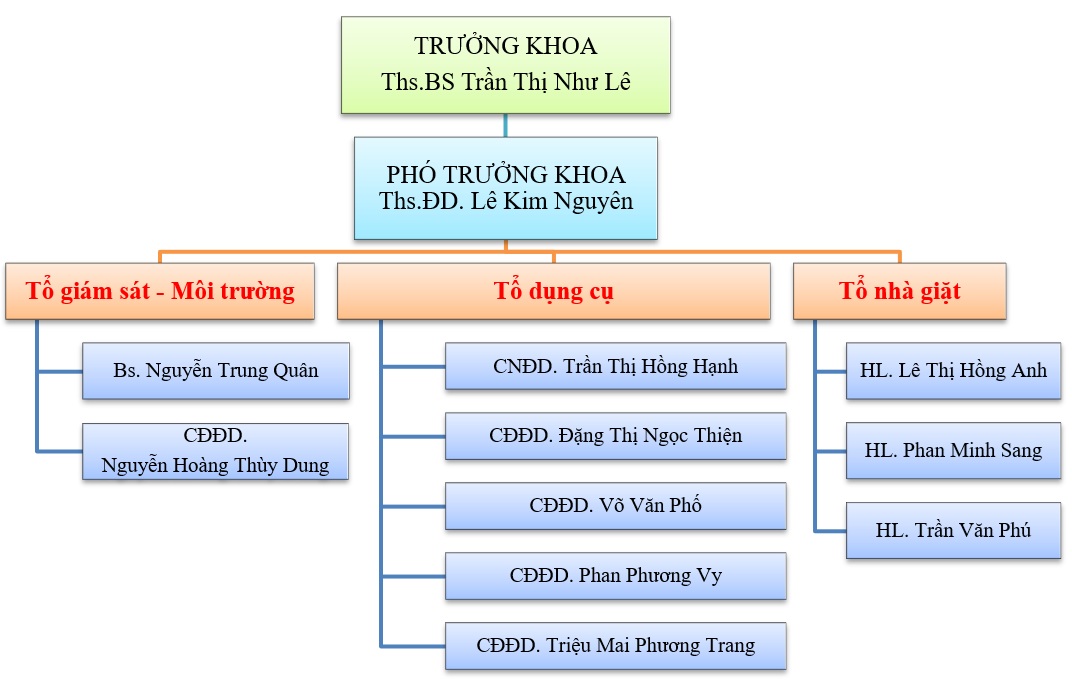 TRƯỞNG KHOA
Ths.BS Trần Thị Như Lê

PHÓ TRƯỞNG KHOA
Ths.ĐD. Lê Kim Nguyên

Tổ giám sát - Môi trường

Bs. Nguyễn Trung Quân

CĐĐD.
Nguyễn Hoàng Thùy Dung

Tổ dụng cụ

CNĐD. Trần Thị Hồng Hạnh

CĐĐD. Đặng Thị Ngọc Thiện

CĐĐD. Võ Văn Phố

CĐĐD. Phan Phương Vy

CĐĐD. Triệu Mai Phương Trang

Tổ nhà giặt

HL. Lê Thị Hồng Anh

HL. Phan Minh Sang

HL. Trần Văn Phú